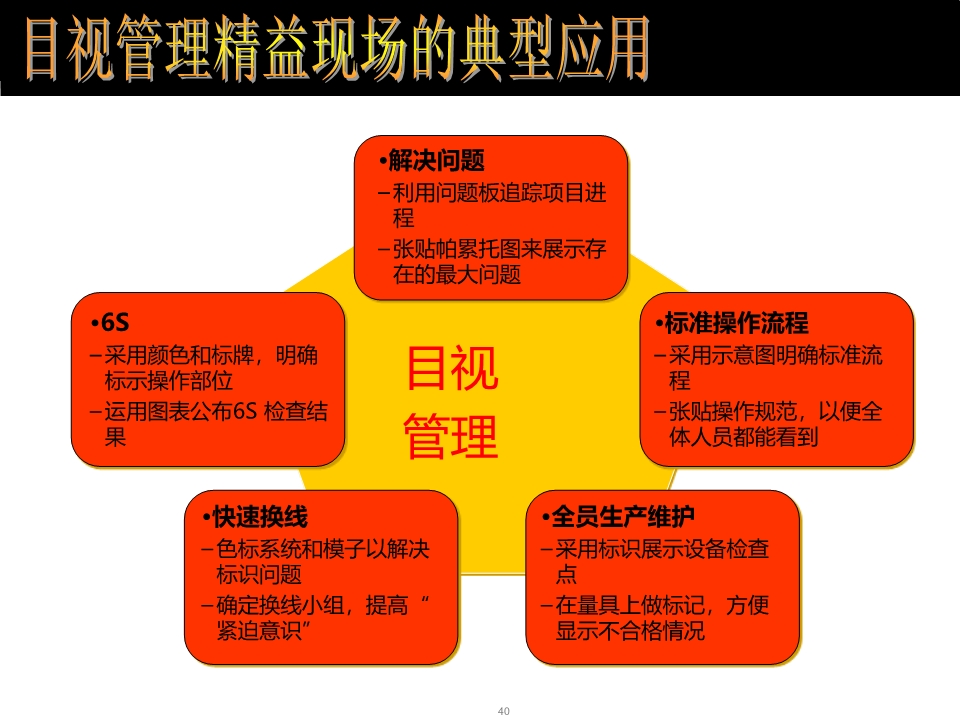 目视管理精益现场的典型应用

•解决问题
–利用问题板追踪项目进程
–张贴帕累托图来展示存在的最大问题

•6S
–采用颜色和标牌，明确标示操作部位
–运用图表公布6S 检查结果

目视管理

•标准操作流程
–采用示意图明确标准流程
–张贴操作规范，以便全体人员都能看到

•快速换线
–色标系统和模子以解决标识问题
–确定换线小组，提高“紧迫意识”

•全员生产维护
–采用标识展示设备检查点
–在量具上做标记，方便显示不合格情况

40